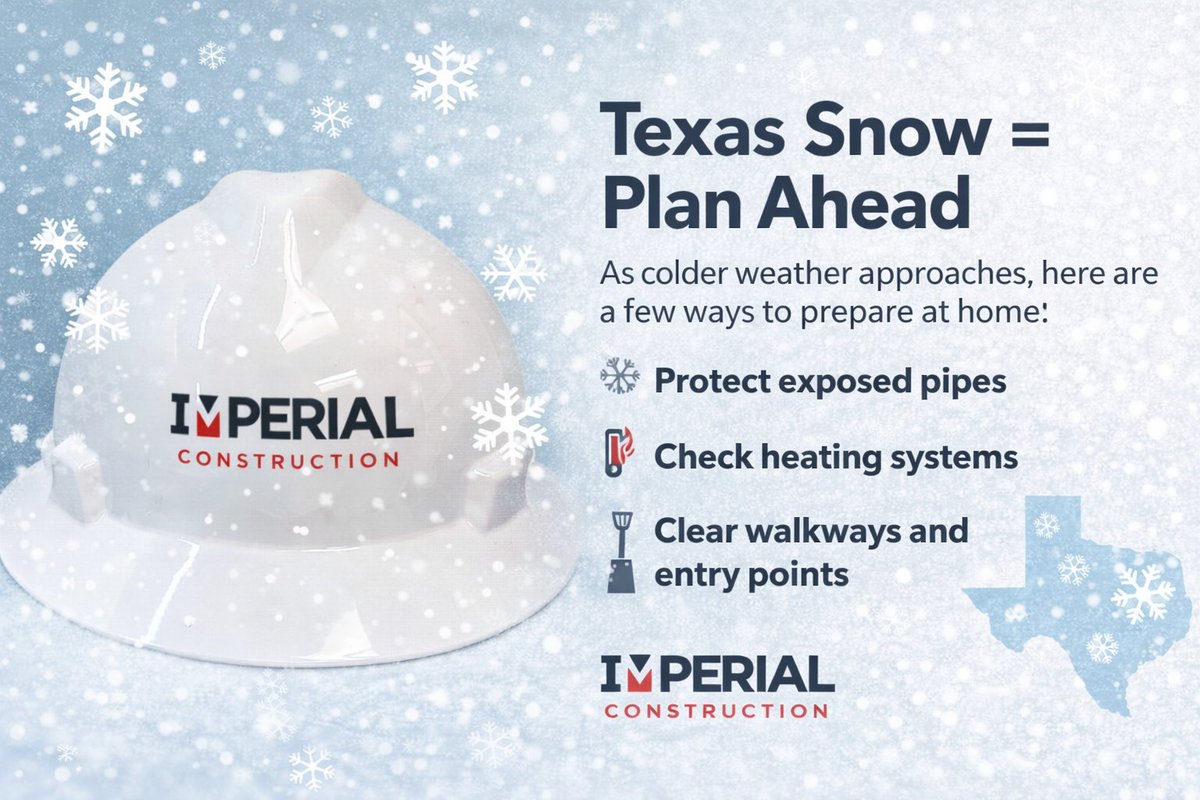 IMPERIAL
CONSTRUCTION

Texas Snow = Plan Ahead

As colder weather approaches, here are a few ways to prepare at home:

Protect exposed pipes

Check heating systems

Clear walkways and entry points

IMPERIAL
CONSTRUCTION